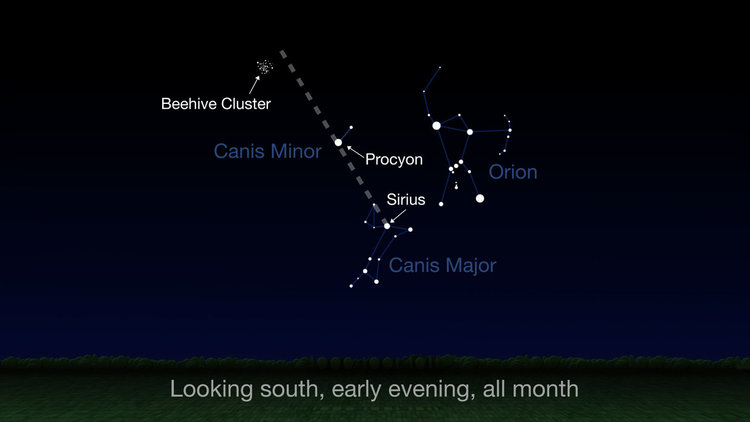 Beehive Cluster

Canis Minor

Procyon

Orion

Sirius

Canis Major

Looking south, early evening, all month